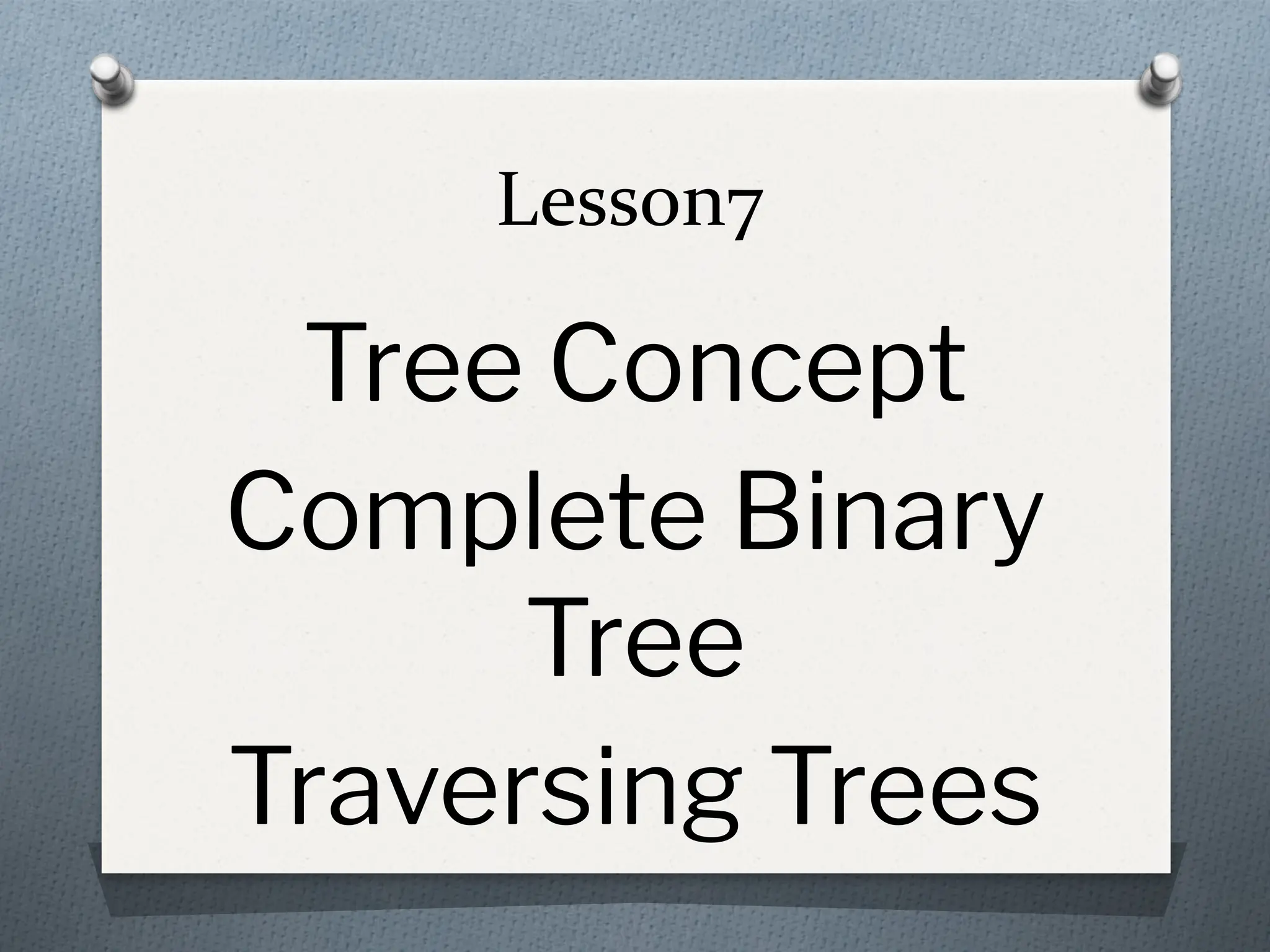 Lesson7

Tree Concept
Complete Binary Tree
Traversing Trees